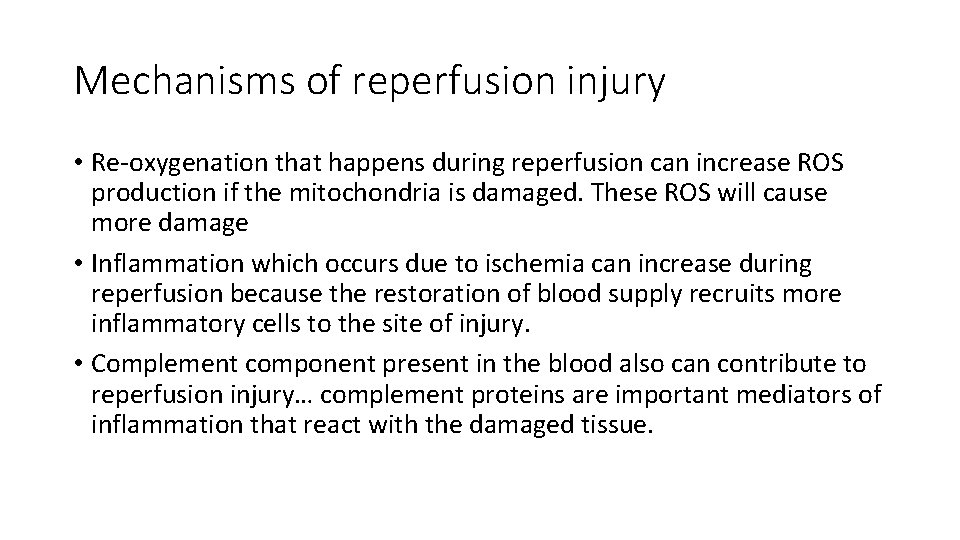 Mechanisms of reperfusion injury

• Re-oxygenation that happens during reperfusion can increase ROS production if the mitochondria is damaged. These ROS will cause more damage

• Inflammation which occurs due to ischemia can increase during reperfusion because the restoration of blood supply recruits more inflammatory cells to the site of injury.

• Complement component present in the blood also can contribute to reperfusion injury… complement proteins are important mediators of inflammation that react with the damaged tissue.